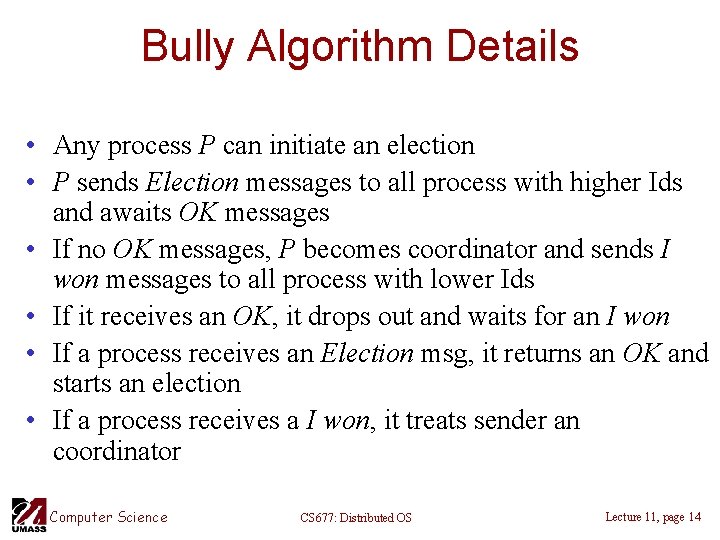 Bully Algorithm Details

• Any process P can initiate an election
• P sends Election messages to all process with higher Ids and awaits OK messages
• If no OK messages, P becomes coordinator and sends I won messages to all process with lower Ids
• If it receives an OK, it drops out and waits for an I won
• If a process receives an Election msg, it returns an OK and starts an election
• If a process receives a I won, it treats sender an coordinator

UMASS Computer Science

CS677: Distributed OS

Lecture 11, page 14